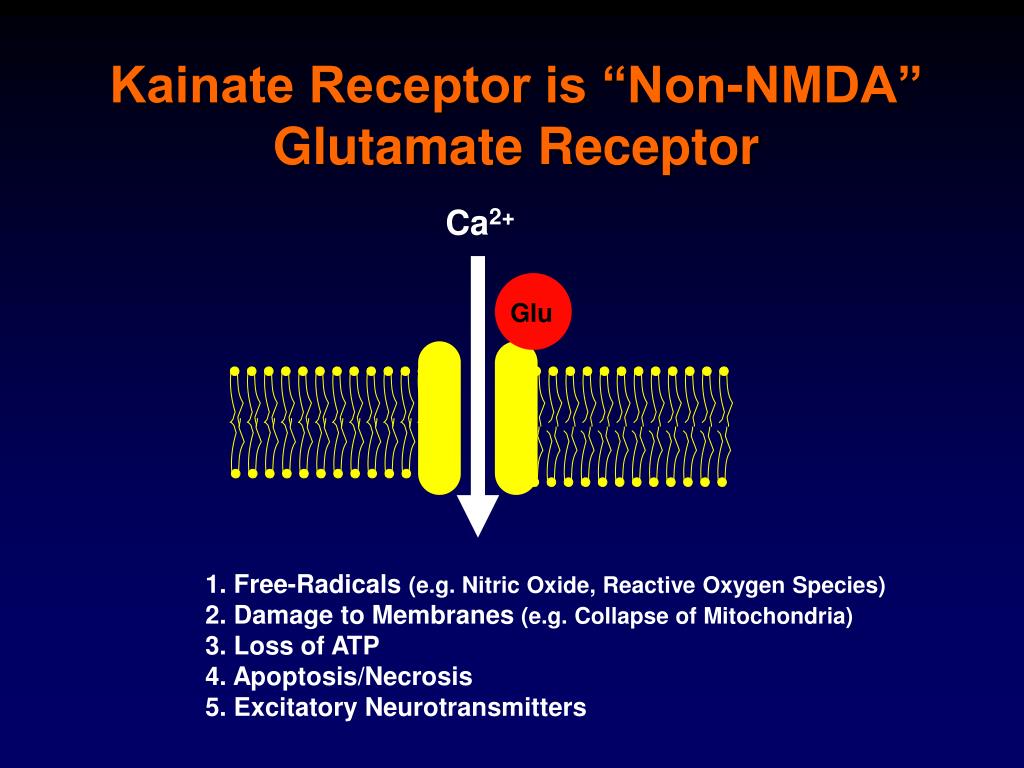 Kainate Receptor is “Non-NMDA” Glutamate Receptor

$Ca^{2+}$

Glu

1. Free-Radicals (e.g. Nitric Oxide, Reactive Oxygen Species)
2. Damage to Membranes (e.g. Collapse of Mitochondria)
3. Loss of ATP
4. Apoptosis/Necrosis
5. Excitatory Neurotransmitters